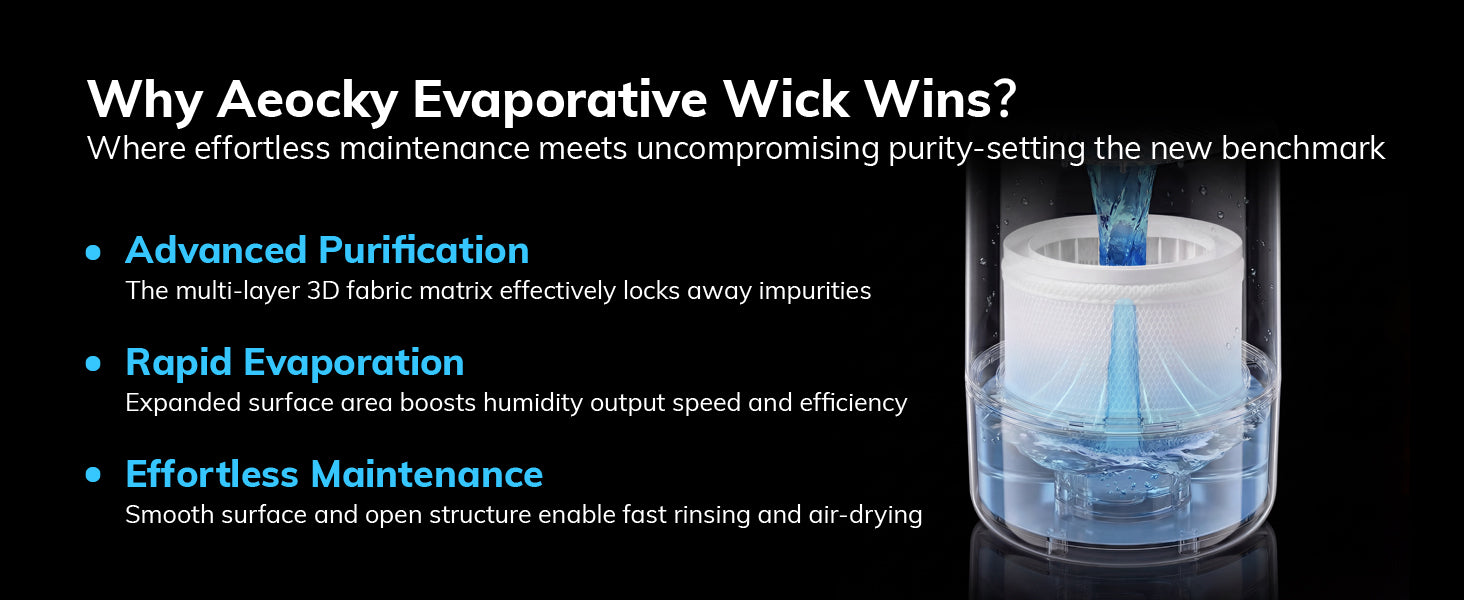 Why Aeocky Evaporative Wick Wins?
Where effortless maintenance meets uncompromising purity-setting the new benchmark

• Advanced Purification
The multi-layer 3D fabric matrix effectively locks away impurities

• Rapid Evaporation
Expanded surface area boosts humidity output speed and efficiency

• Effortless Maintenance
Smooth surface and open structure enable fast rinsing and air-drying